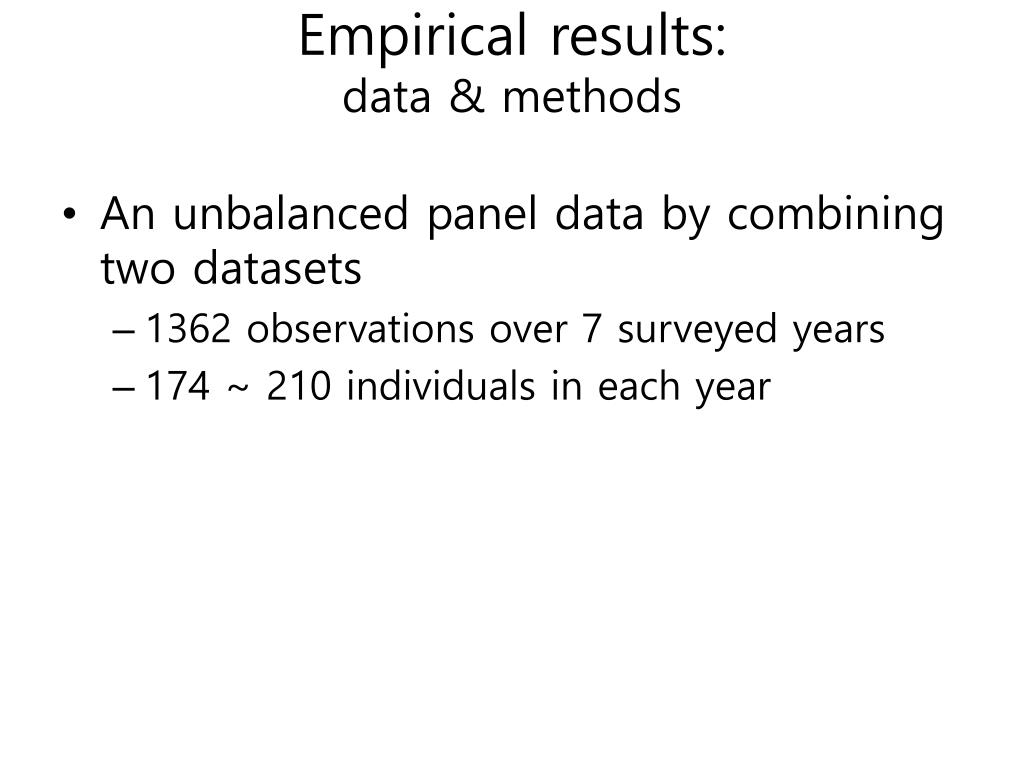 Empirical results:
data & methods

• An unbalanced panel data by combining two datasets
– 1362 observations over 7 surveyed years
– 174 ~ 210 individuals in each year